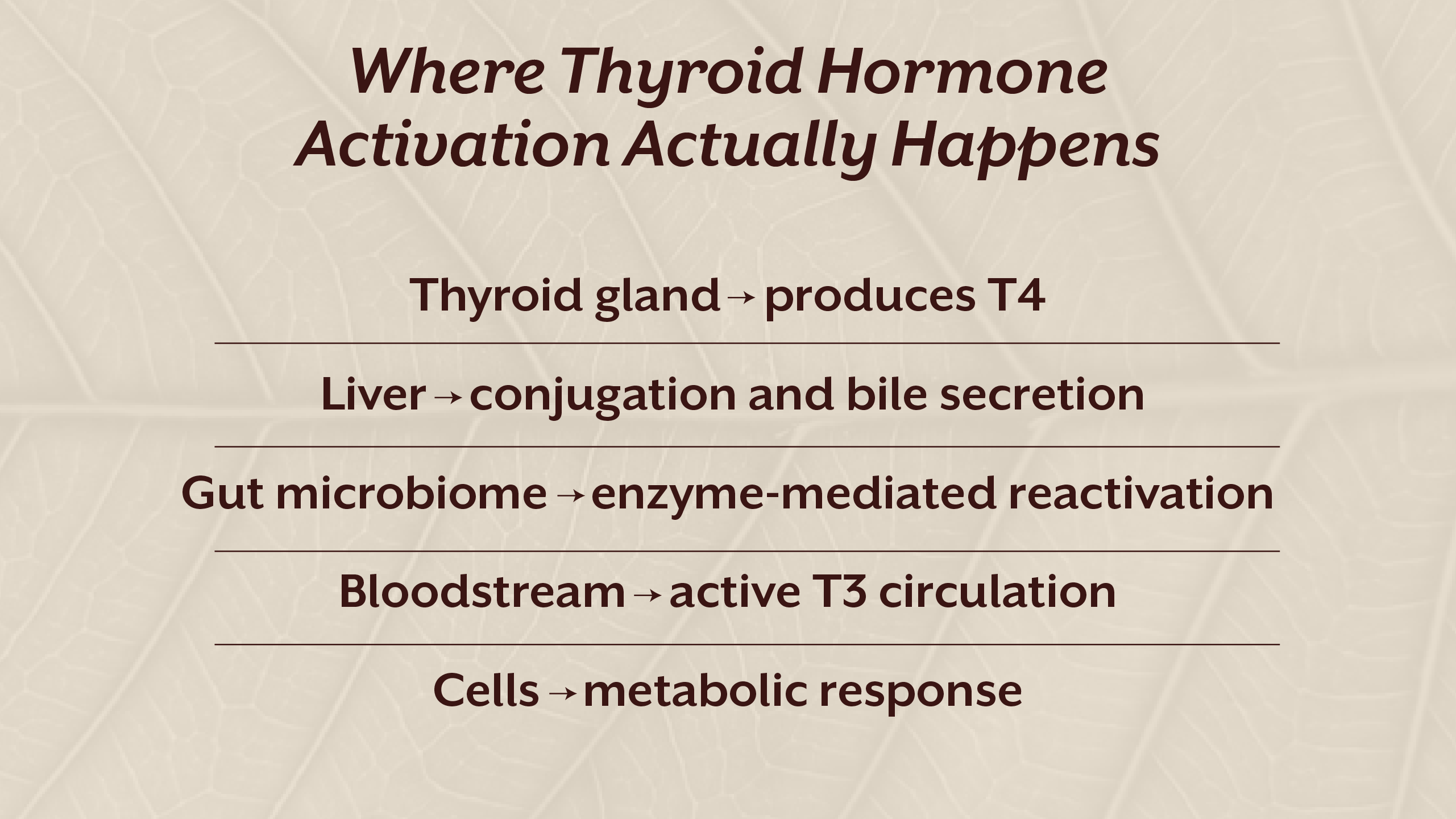 Where Thyroid Hormone Activation Actually Happens

Thyroid gland → produces T4

Liver → conjugation and bile secretion

Gut microbiome → enzyme-mediated reactivation

Bloodstream → active T3 circulation

Cells → metabolic response